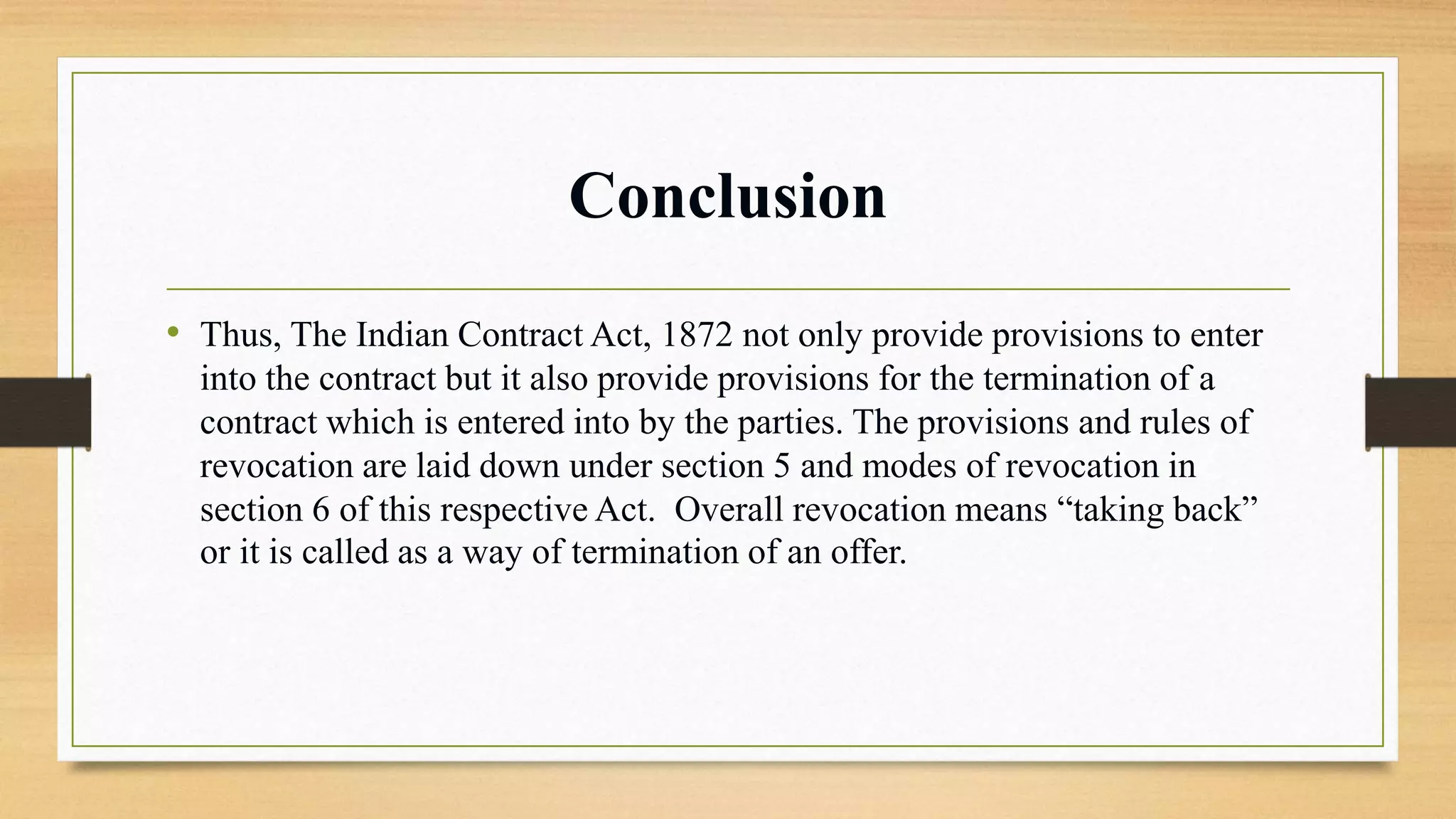 Conclusion

• Thus, The Indian Contract Act, 1872 not only provide provisions to enter into the contract but it also provide provisions for the termination of a contract which is entered into by the parties. The provisions and rules of revocation are laid down under section 5 and modes of revocation in section 6 of this respective Act. Overall revocation means “taking back” or it is called as a way of termination of an offer.